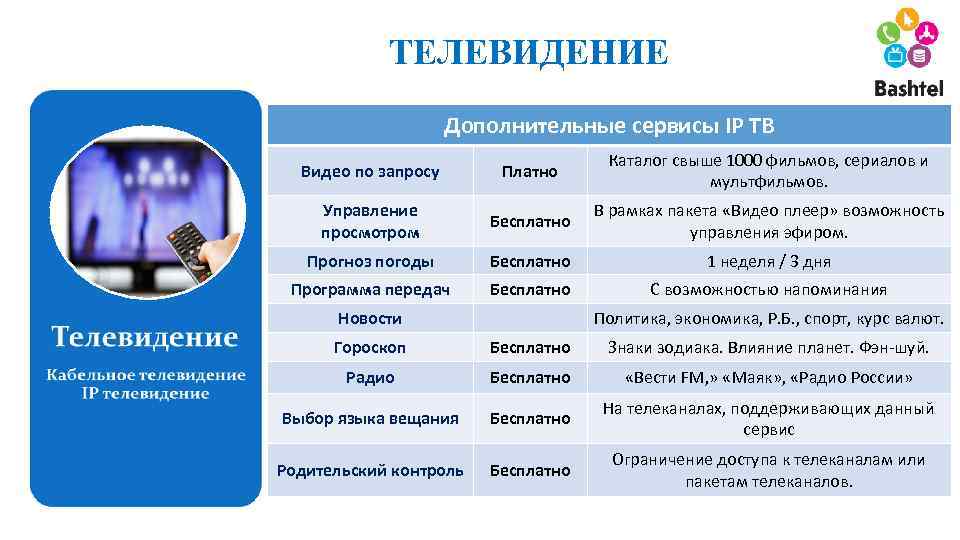 ТЕЛЕВИДЕНИЕ

Bashtel

Телевидение

Кабельное телевидение
IP телевидение

| Дополнительные сервисы IP ТВ | | |
|---|---|---|
| Видео по запросу | Платно | Каталог свыше 1000 фильмов, сериалов и мультфильмов. |
| Управление просмотром | Бесплатно | В рамках пакета «Видео плеер» возможность управления эфиром. |
| Прогноз погоды | Бесплатно | 1 неделя / 3 дня |
| Программа передач | Бесплатно | С возможностью напоминания |
| Новости | | Политика, экономика, Р.Б., спорт, курс валют. |
| Гороскоп | Бесплатно | Знаки зодиака. Влияние планет. Фэн-шуй. |
| Радио | Бесплатно | «Вести FM,» «Маяк», «Радио России» |
| Выбор языка вещания | Бесплатно | На телеканалах, поддерживающих данный сервис |
| Родительский контроль | Бесплатно | Ограничение доступа к телеканалам или пакетам телеканалов. |